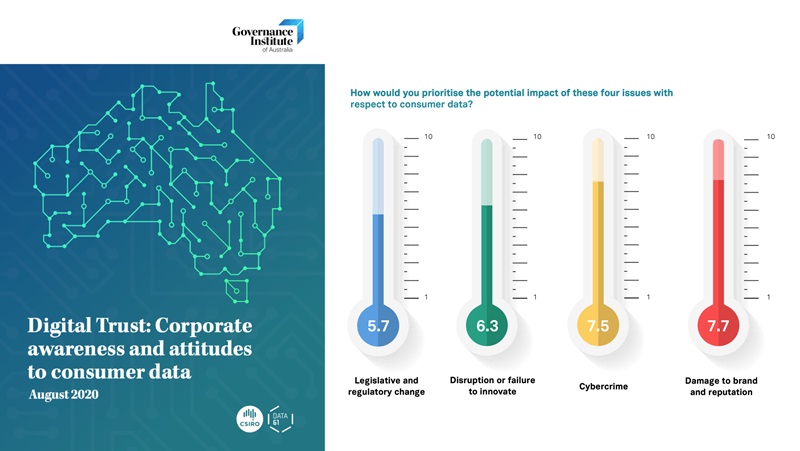 Governance Institute of Australia

Digital Trust: Corporate awareness and attitudes to consumer data

August 2020

CSIRO DATA 61

How would you prioritise the potential impact of these four issues with respect to consumer data?

10

1

5.7

Legislative and regulatory change

10

1

6.3

Disruption or failure to innovate

10

1

7.5

Cybercrime

10

1

7.7

Damage to brand and reputation